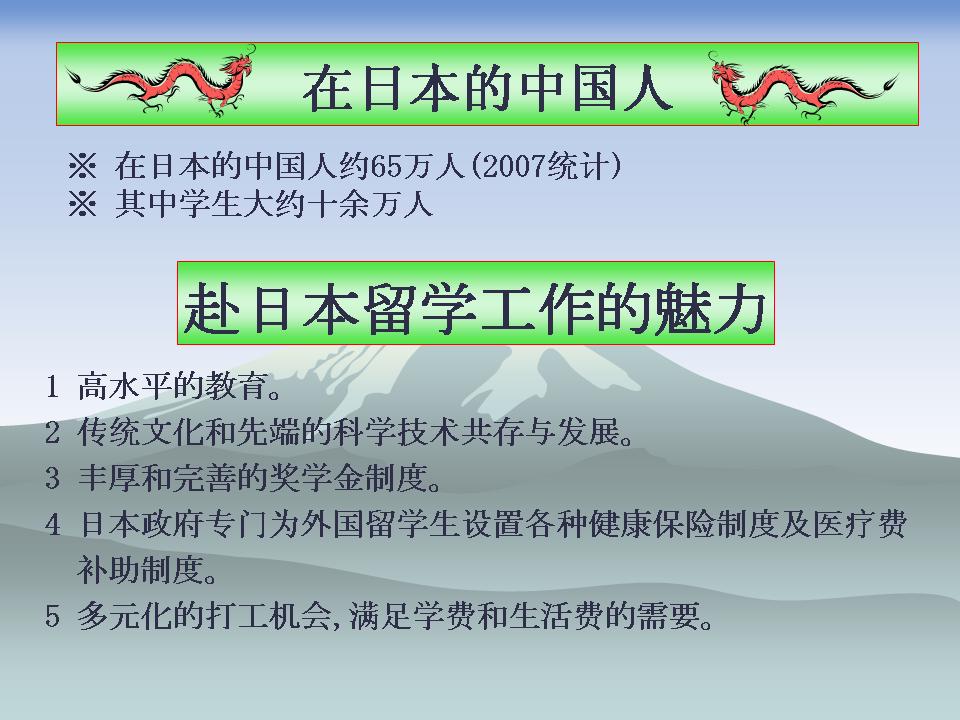 在日本的中国人

※ 在日本的中国人约65万人(2007统计)
※ 其中学生大约十余万人

赴日本留学工作的魅力

1 高水平的教育。
2 传统文化和先端的科学技术共存与发展。
3 丰厚和完善的奖学金制度。
4 日本政府专门为外国留学生设置各种健康保险制度及医疗费补助制度。
5 多元化的打工机会,满足学费和生活费的需要。